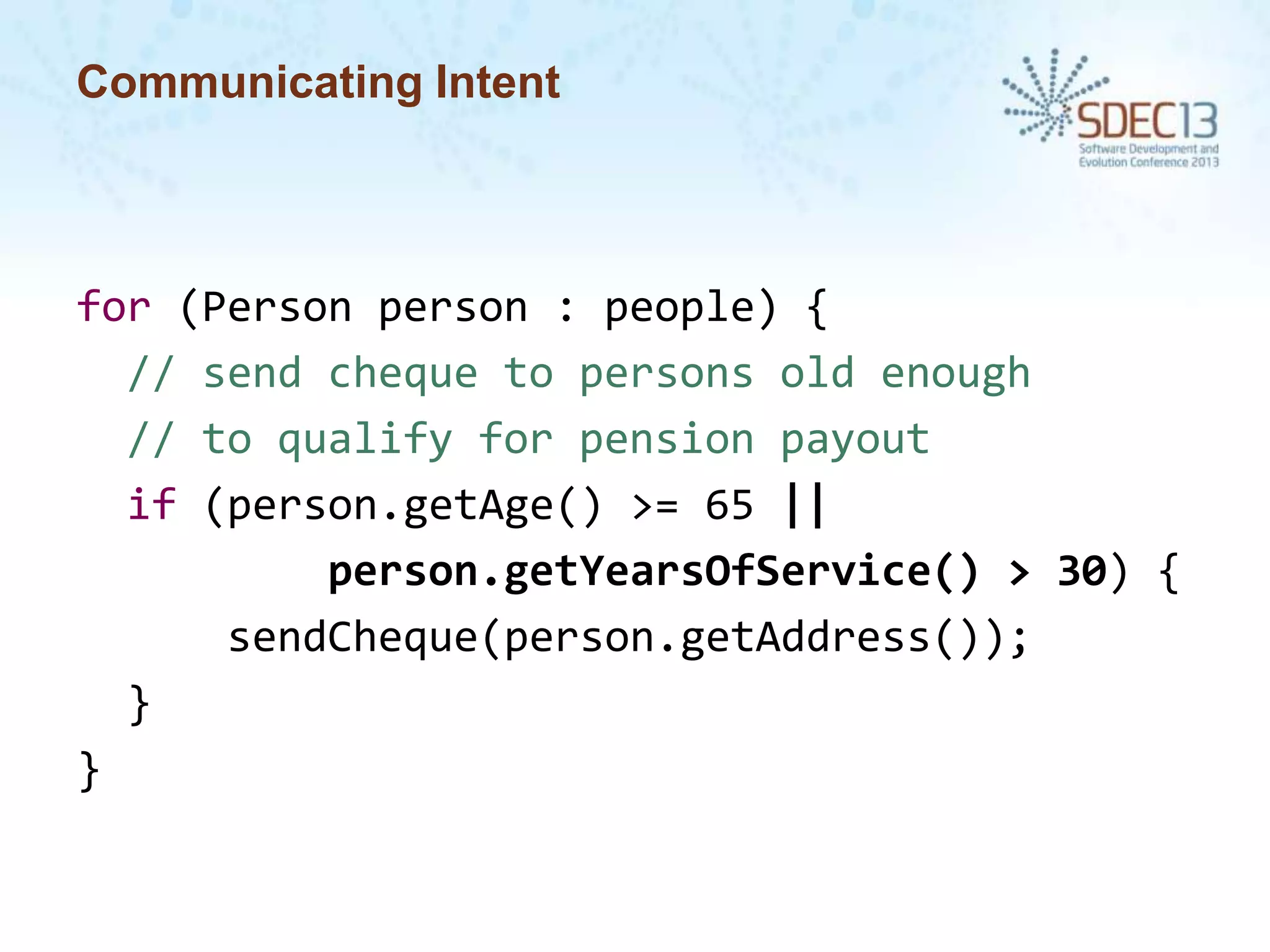 Communicating Intent

SDEC13
Software Development and Evolution Conference 2013

for (Person person : people) {
  // send cheque to persons old enough
  // to qualify for pension payout
  if (person.getAge() >= 65 ||
          person.getYearsOfService() > 30) {
      sendCheque(person.getAddress());
  }
}